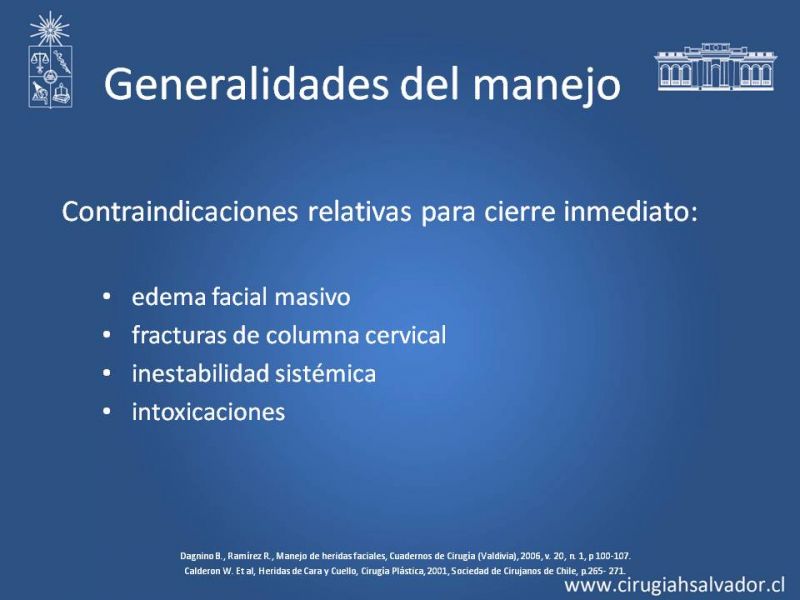 Generalidades del manejo

Contraindicaciones relativas para cierre inmediato:

• edema facial masivo
• fracturas de columna cervical
• inestabilidad sistémica
• intoxicaciones

Dagnino B., Ramírez R., Manejo de heridas faciales, Cuadernos de Cirugía (Valdivia), 2006, v. 20, n. 1, p 100-107.
Calderon W. Et al, Heridas de Cara y Cuello, Cirugía Plástica, 2001, Sociedad de Cirujanos de Chile, p.265- 271.

www.cirugiahsalvador.cl